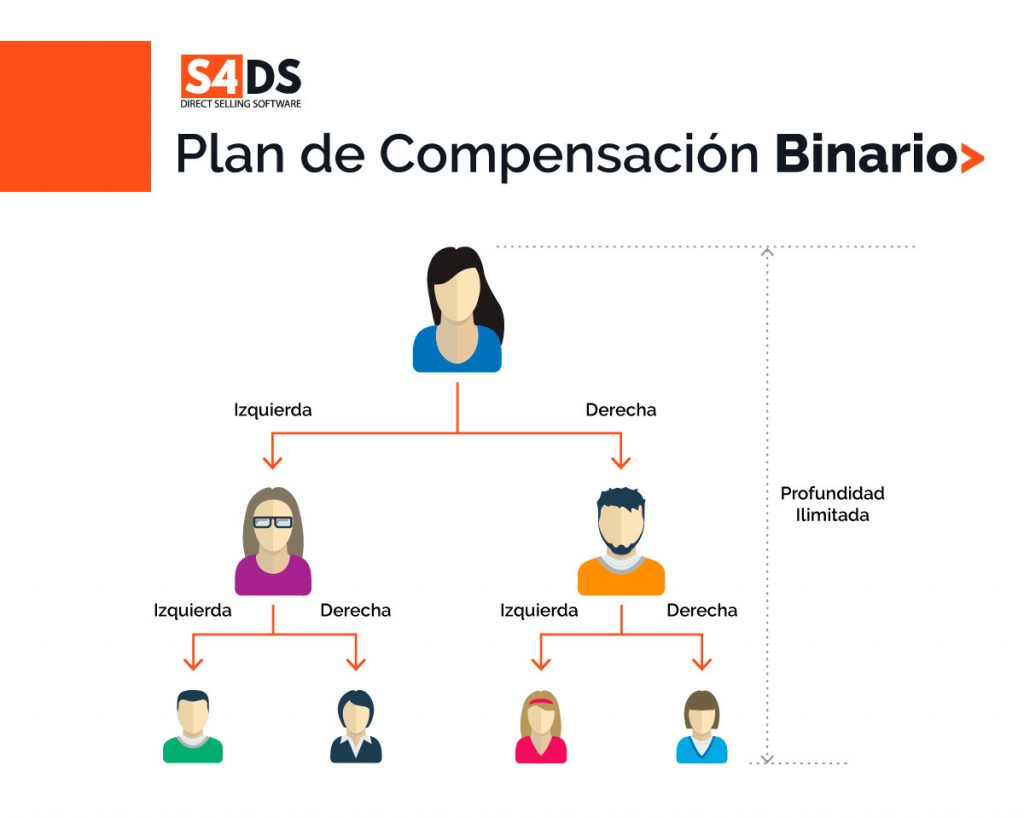 S4DS
DIRECT SELLING SOFTWARE

Plan de Compensación Binario>

Izquierda

Derecha

Profundidad Ilimitada

Izquierda

Derecha

Izquierda

Derecha